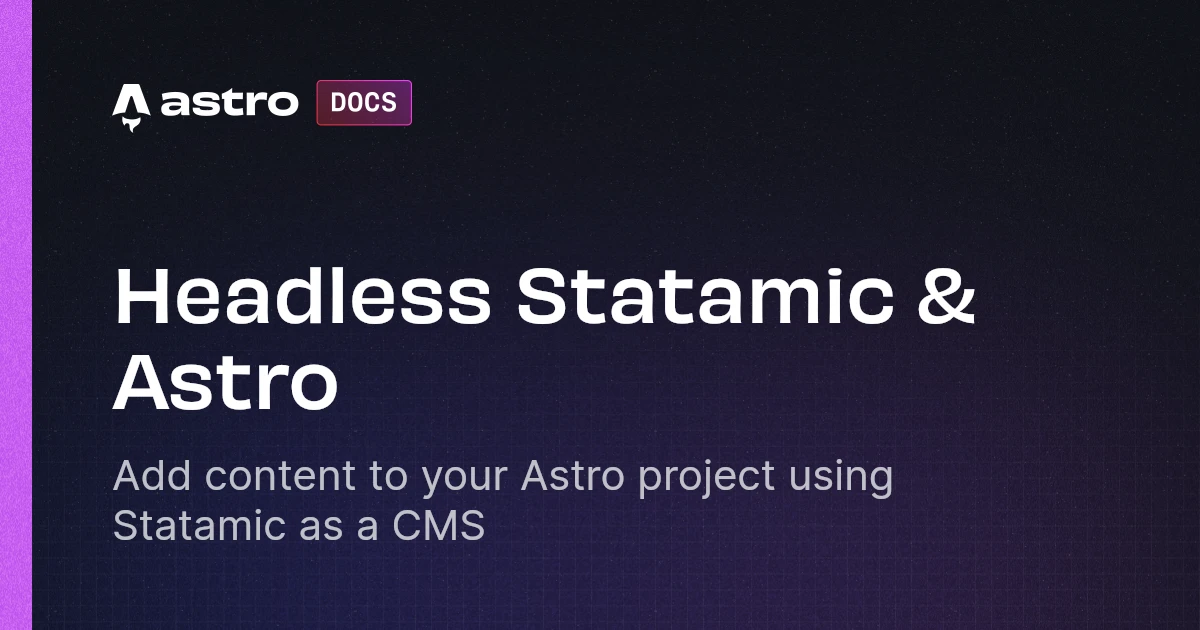 astro DOCS

Headless Statamic & Astro

Add content to your Astro project using Statamic as a CMS